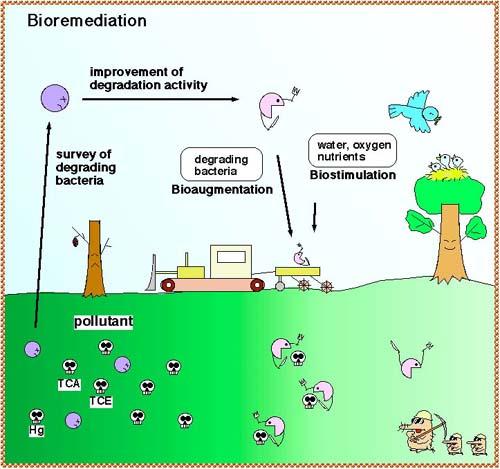 Bioremediation

improvement of degradation activity

survey of degrading bacteria

degrading bacteria

Bioaugmentation

water, oxygen nutrients

Biostimulation

pollutant

TCA

TCE

Hg